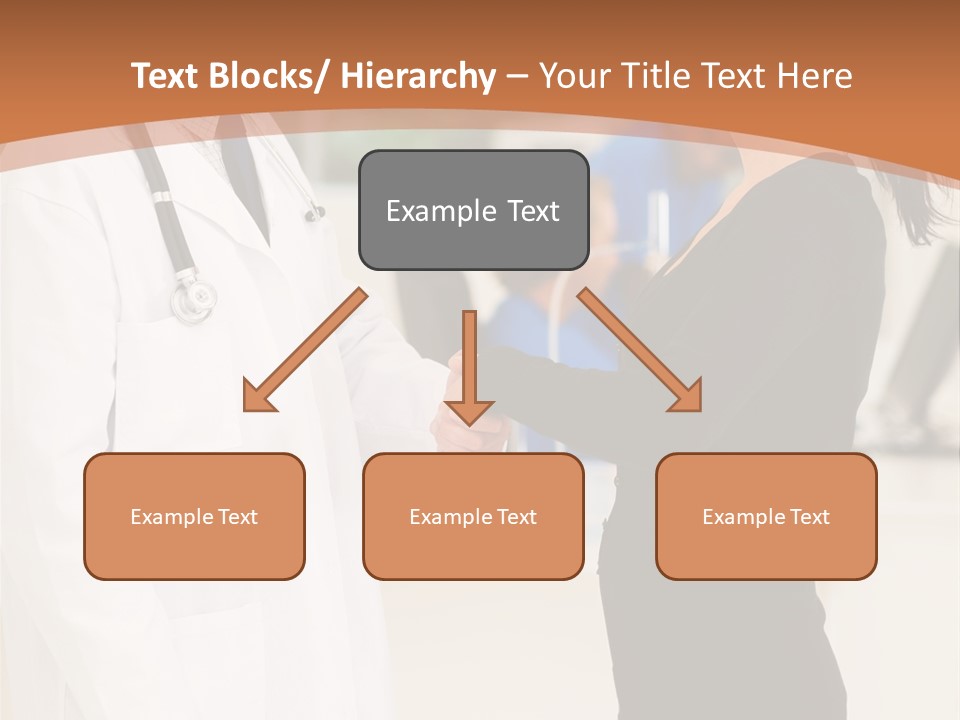 Text Blocks/ Hierarchy – Your Title Text Here

Example Text

Example Text

Example Text

Example Text